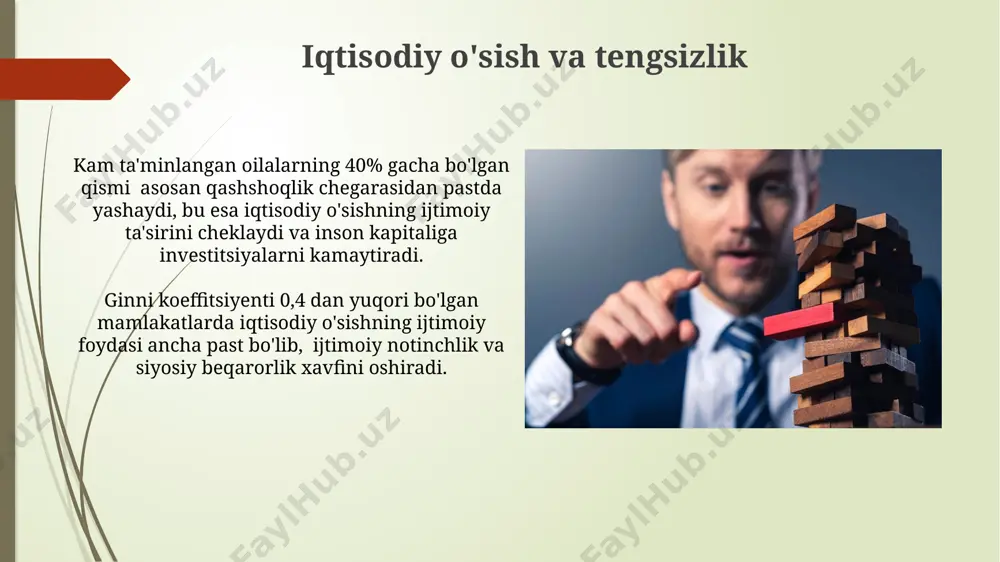 Iqtisodiy o'sish va tengsizlik

Kam ta'minlangan oilalarning 40% gacha bo'lgan qismi asosan qashshoqlik chegarasidan pastda yashaydi, bu esa iqtisodiy o'sishning ijtimoiy ta'sirini cheklaydi va inson kapitaliga investitsiyalarni kamaytiradi.

Ginni koeffitsiyenti 0,4 dan yuqori bo'lgan mamlakatlarda iqtisodiy o'sishning ijtimoiy foydasi ancha past bo'lib, ijtimoiy notinchlik va siyosiy beqarorlik xavfini oshiradi.

FaylHub.uz FaylHub.uz FaylHub.uz FaylHub.uz FaylHub.uz FaylHub.uz